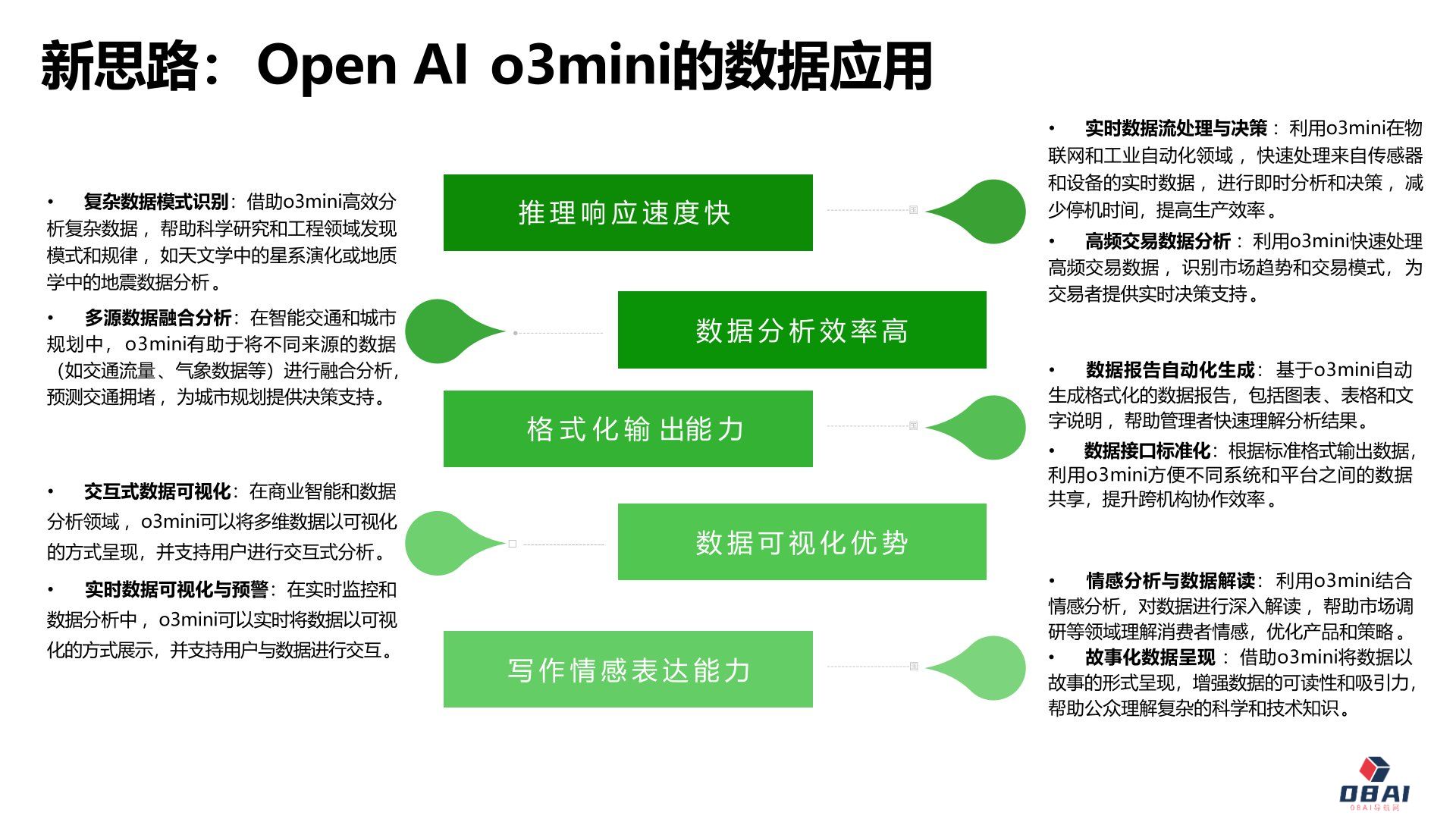 新思路：Open AI o3mini的数据应用

• 复杂数据模式识别：借助o3mini高效分析复杂数据，帮助科学研究和工程领域发现模式和规律，如天文学中的星系演化或地质学中的地震数据分析。

• 多源数据融合分析：在智能交通和城市规划中，o3mini有助于将不同来源的数据（如交通流量、气象数据等）进行融合分析，预测交通拥堵，为城市规划提供决策支持。

• 交互式数据可视化：在商业智能和数据分析领域，o3mini可以将多维数据以可视化的方式呈现，并支持用户进行交互式分析。

• 实时数据可视化与预警：在实时监控和数据分析中，o3mini可以实时将数据以可视化的方式展示，并支持用户与数据进行交互。

推理响应速度快

数据分析效率高

格式化输出能力

数据可视化优势

写作情感表达能力

• 实时数据流处理与决策：利用o3mini在物联网和工业自动化领域，快速处理来自传感器和设备的实时数据，进行即时分析和决策，减少停机时间，提高生产效率。

• 高频交易数据分析：利用o3mini快速处理高频交易数据，识别市场趋势和交易模式，为交易者提供实时决策支持。

• 数据报告自动化生成：基于o3mini自动生成格式化的数据报告，包括图表、表格和文字说明，帮助管理者快速理解分析结果。

• 数据接口标准化：根据标准格式输出数据，利用o3mini方便不同系统和平台之间的数据共享，提升跨机构协作效率。

• 情感分析与数据解读：利用o3mini结合情感分析，对数据进行深入解读，帮助市场调研等领域理解消费者情感，优化产品和策略。
• 故事化数据呈现：借助o3mini将数据以故事的形式呈现，增强数据的可读性和吸引力，帮助公众理解复杂的科学和技术知识。

OBAI
OBAI导航网